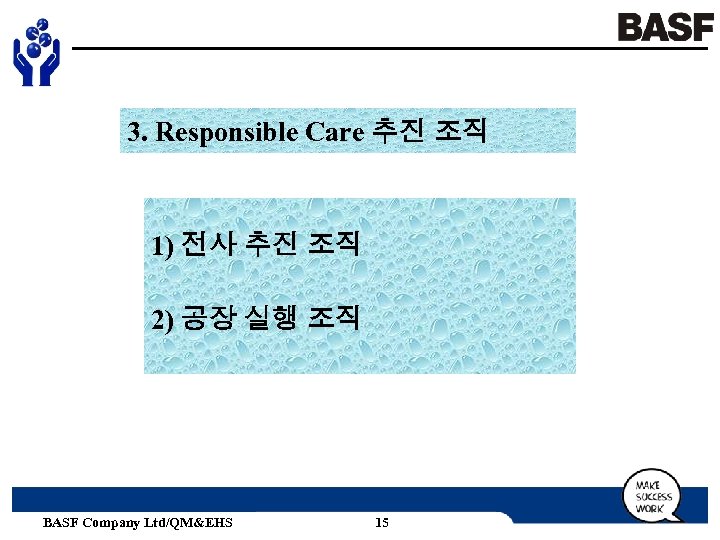 BASF

3. Responsible Care 추진 조직

1) 전사 추진 조직

2) 공장 실행 조직

MAKE SUCCESS WORK

BASF Company Ltd/QM&EHS

15